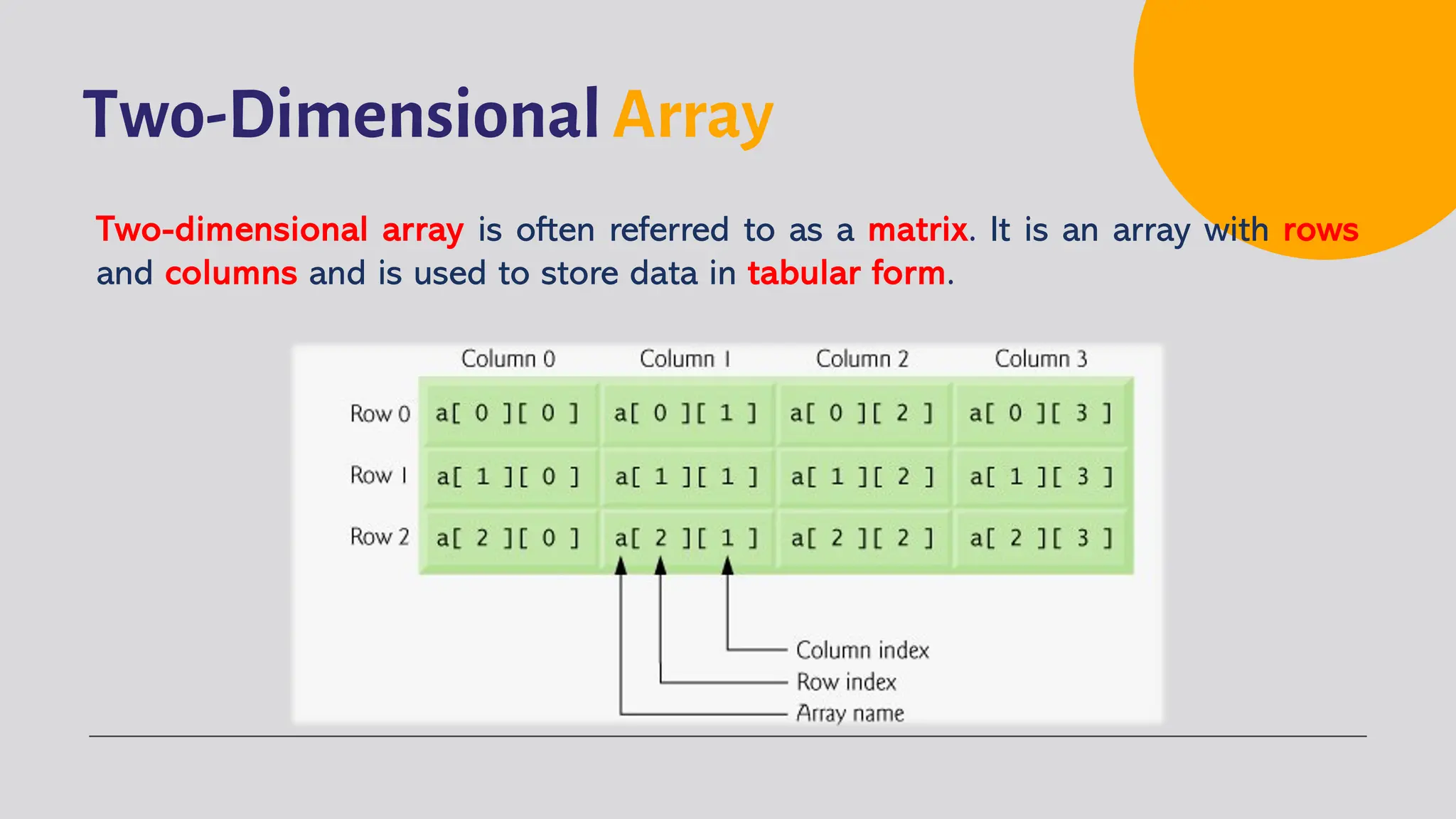 Two-Dimensional Array

Two-dimensional array is often referred to as a matrix. It is an array with rows and columns and is used to store data in tabular form.

| | Column 0 | Column 1 | Column 2 | Column 3 |
|---|---|---|---|---|
| Row 0 | a[ 0 ][ 0 ] | a[ 0 ][ 1 ] | a[ 0 ][ 2 ] | a[ 0 ][ 3 ] |
| Row 1 | a[ 1 ][ 0 ] | a[ 1 ][ 1 ] | a[ 1 ][ 2 ] | a[ 1 ][ 3 ] |
| Row 2 | a[ 2 ][ 0 ] | a[ 2 ][ 1 ] | a[ 2 ][ 2 ] | a[ 2 ][ 3 ] |

Column index
Row index
Array name